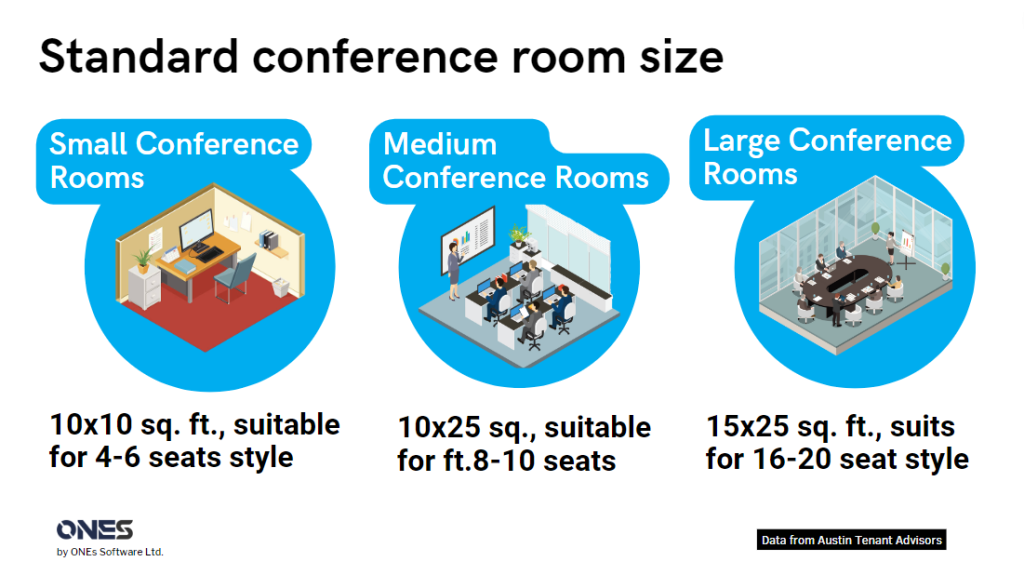 Standard conference room size

Small Conference Rooms

10x10 sq. ft., suitable for 4-6 seats style

Medium Conference Rooms

10x25 sq., suitable for ft.8-10 seats

Large Conference Rooms

15x25 sq. ft., suits for 16-20 seat style

ONES
by ONEs Software Ltd.

Data from Austin Tenant Advisors